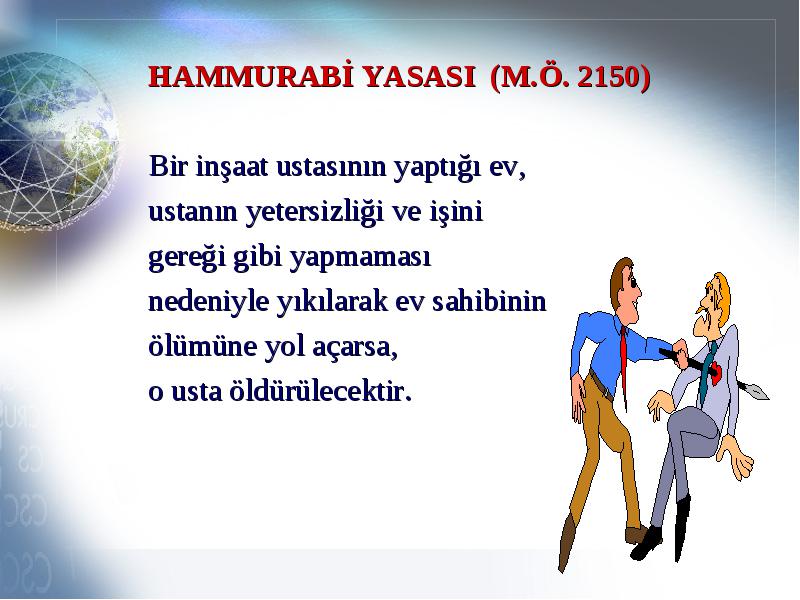 HAMMURABİ YASASI (M.Ö. 2150)

Bir inşaat ustasının yaptığı ev, ustanın yetersizliği ve işini gereği gibi yapmaması nedeniyle yıkılarak ev sahibinin ölümüne yol açarsa, o usta öldürülecektir.